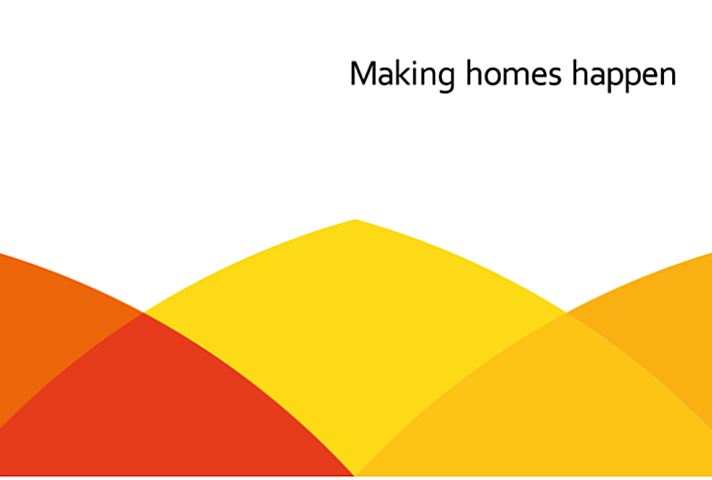 Making homes happen